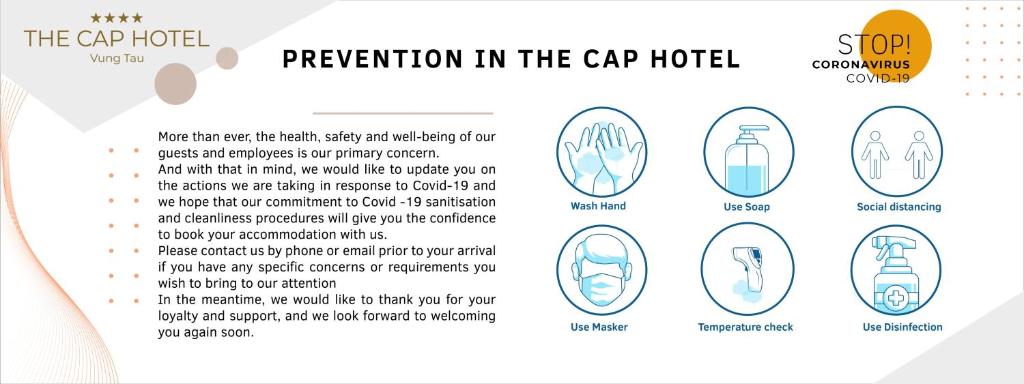 ★★★★
THE CAP HOTEL
Vung Tau

PREVENTION IN THE CAP HOTEL

STOP!
CORONAVIRUS
COVID-19

More than ever, the health, safety and well-being of our guests and employees is our primary concern.
And with that in mind, we would like to update you on the actions we are taking in response to Covid-19 and we hope that our commitment to Covid -19 sanitisation and cleanliness procedures will give you the confidence to book your accommodation with us.
Please contact us by phone or email prior to your arrival if you have any specific concerns or requirements you wish to bring to our attention
In the meantime, we would like to thank you for your loyalty and support, and we look forward to welcoming you again soon.

Wash Hand
Use Soap
Social distancing
Use Masker
Temperature check
Use Disinfection